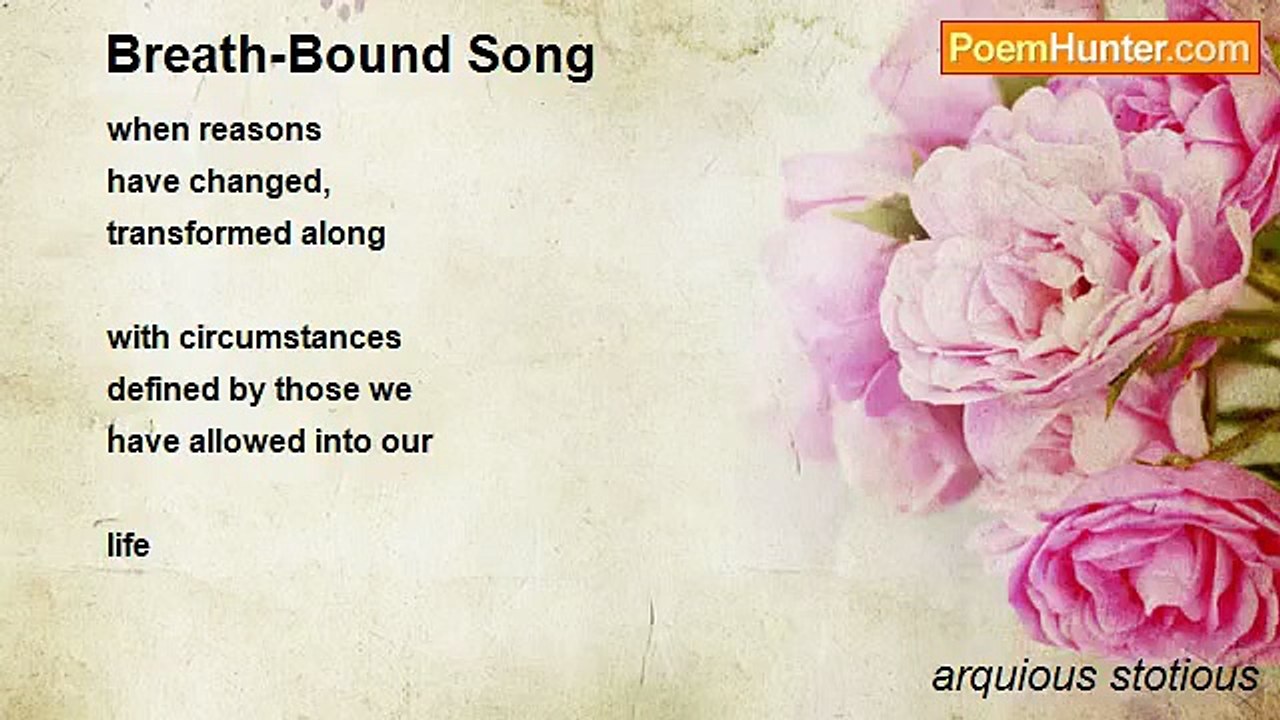 Breath-Bound Song

PoemHunter.com

when reasons
have changed,
transformed along

with circumstances
defined by those we
have allowed into our

life

arquious stotious